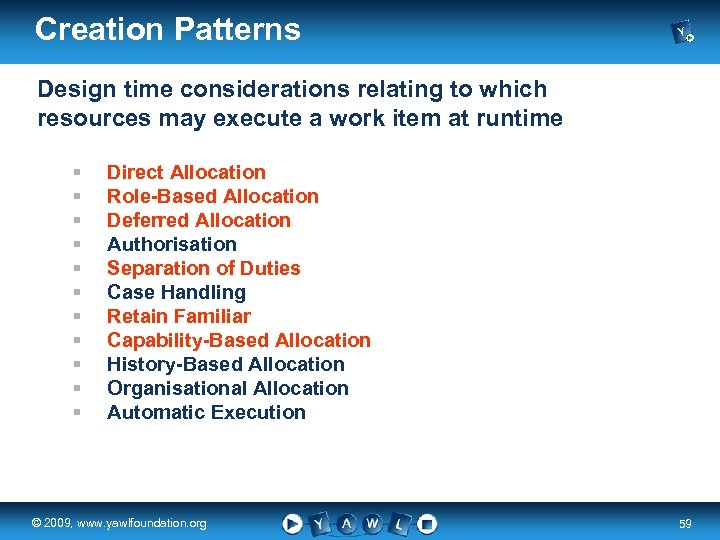 Creation Patterns

Design time considerations relating to which resources may execute a work item at runtime

- Direct Allocation
- Role-Based Allocation
- Deferred Allocation
- Authorisation
- Separation of Duties
- Case Handling
- Retain Familiar
- Capability-Based Allocation
- History-Based Allocation
- Organisational Allocation
- Automatic Execution

© 2009, www.yawlfoundation.org

Y A W L

59